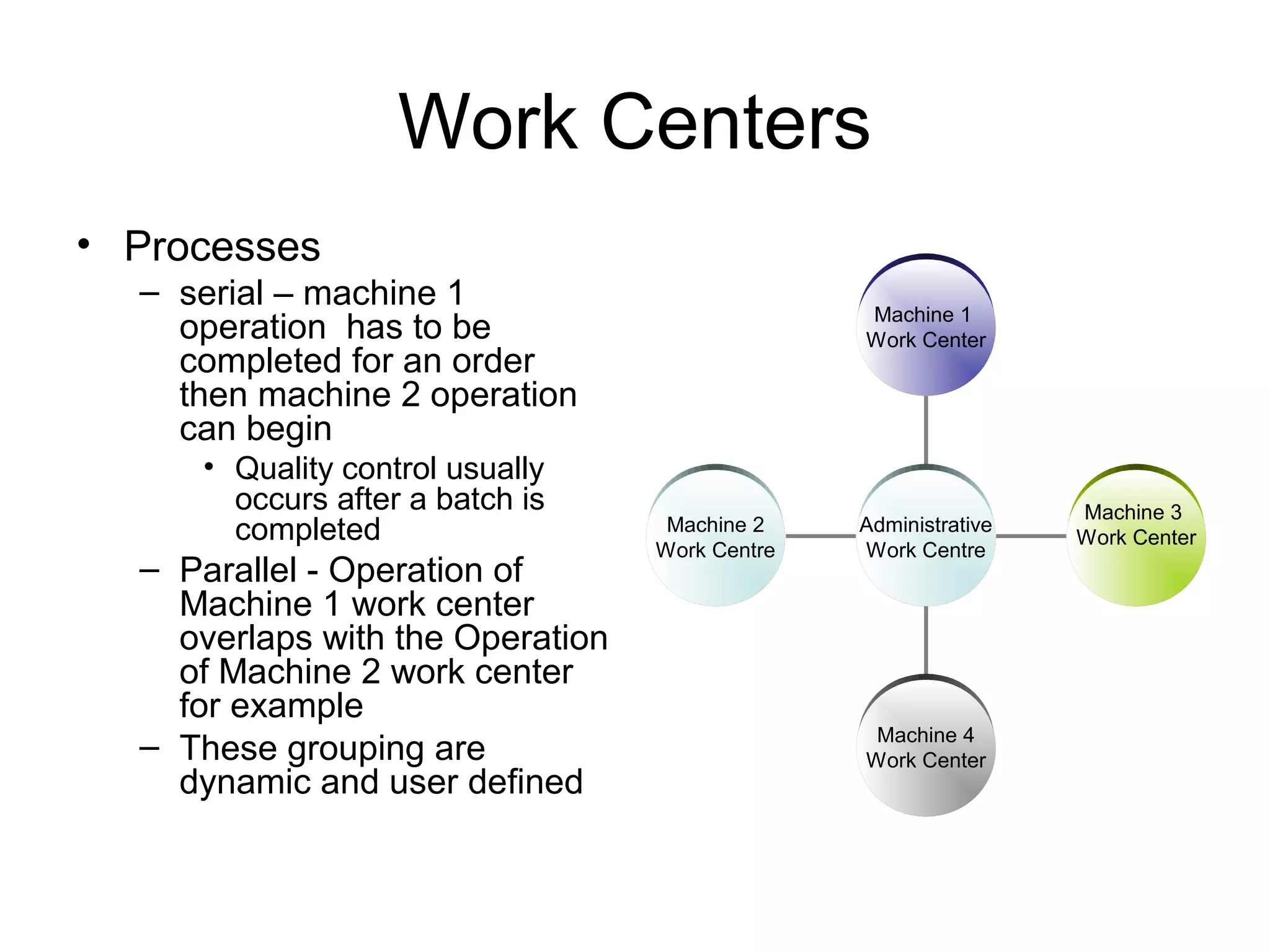 Work Centers

• Processes
– serial – machine 1 operation has to be completed for an order then machine 2 operation can begin
• Quality control usually occurs after a batch is completed
– Parallel - Operation of Machine 1 work center overlaps with the Operation of Machine 2 work center for example
– These grouping are dynamic and user defined

Machine 1 Work Center

Machine 2 Work Centre

Administrative Work Centre

Machine 3 Work Center

Machine 4 Work Center